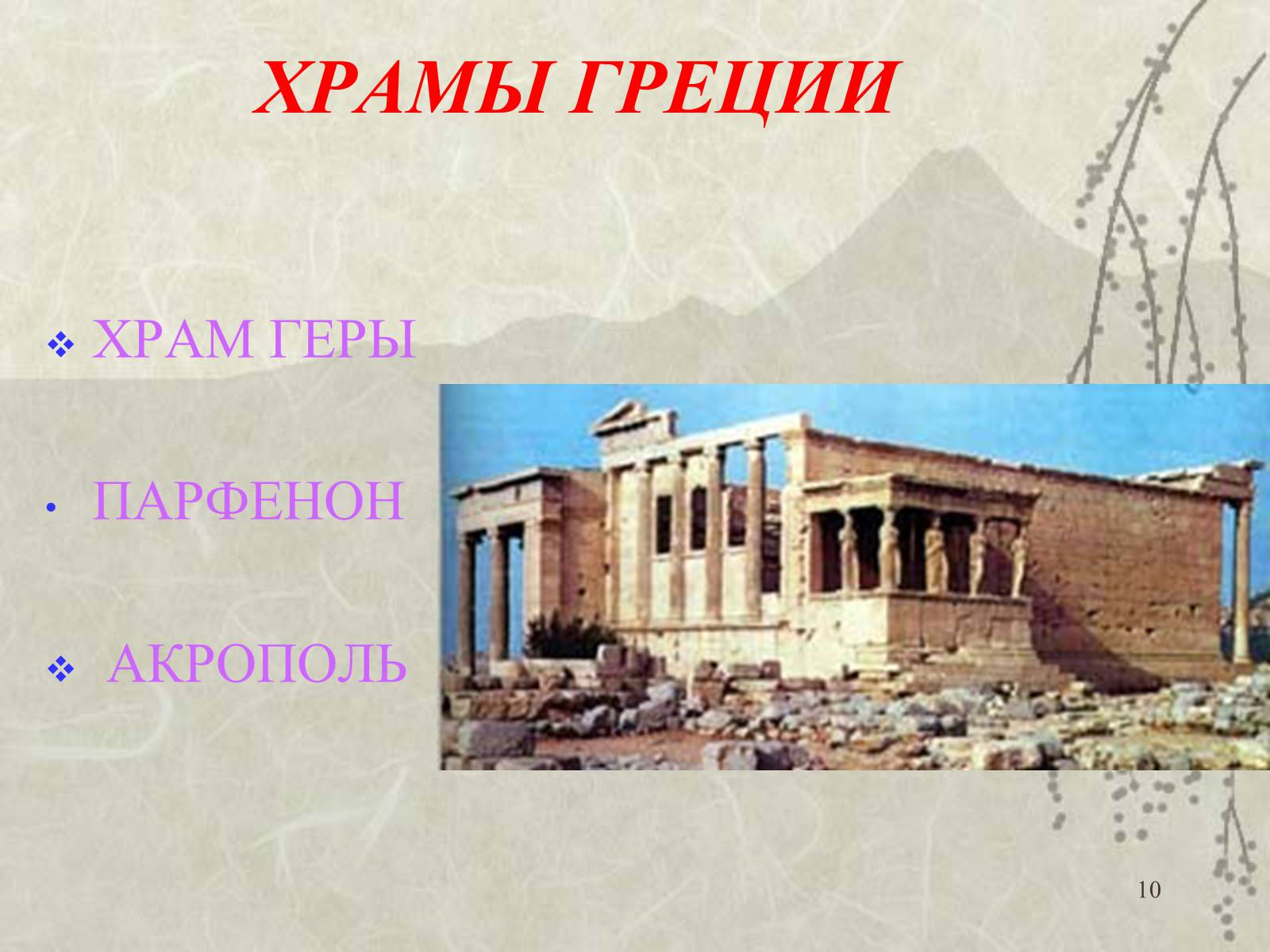 ХРАМЫ ГРЕЦИИ

❖ ХРАМ ГЕРЫ

• ПАРФЕНОН

❖ АКРОПОЛЬ

10